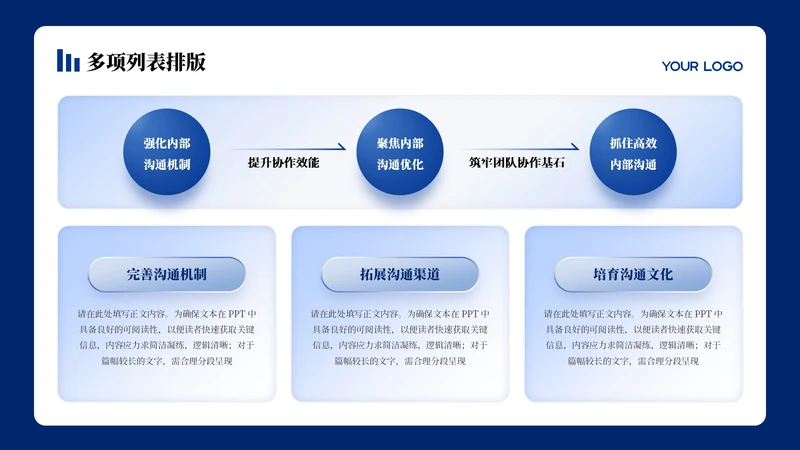 多项列表排版

YOUR LOGO

强化内部沟通机制

提升协作效能

聚焦内部沟通优化

筑牢团队协作基石

抓住高效内部沟通

完善沟通机制

请在此处填写正文内容。为确保文本在 PPT 中具备良好的可阅读性，以便读者快速获取关键信息，内容应力求简洁凝练，逻辑清晰；对于篇幅较长的文字，需合理分段呈现

拓展沟通渠道

请在此处填写正文内容。为确保文本在 PPT 中具备良好的可阅读性，以便读者快速获取关键信息，内容应力求简洁凝练，逻辑清晰；对于篇幅较长的文字，需合理分段呈现

培育沟通文化

请在此处填写正文内容。为确保文本在 PPT 中具备良好的可阅读性，以便读者快速获取关键信息，内容应力求简洁凝练，逻辑清晰；对于篇幅较长的文字，需合理分段呈现